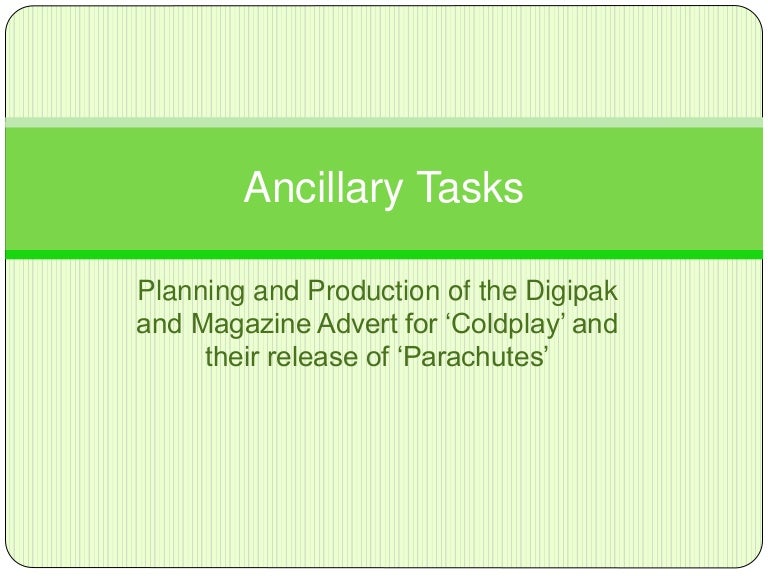 Ancillary Tasks

Planning and Production of the Digipak and Magazine Advert for ‘Coldplay’ and their release of ‘Parachutes’